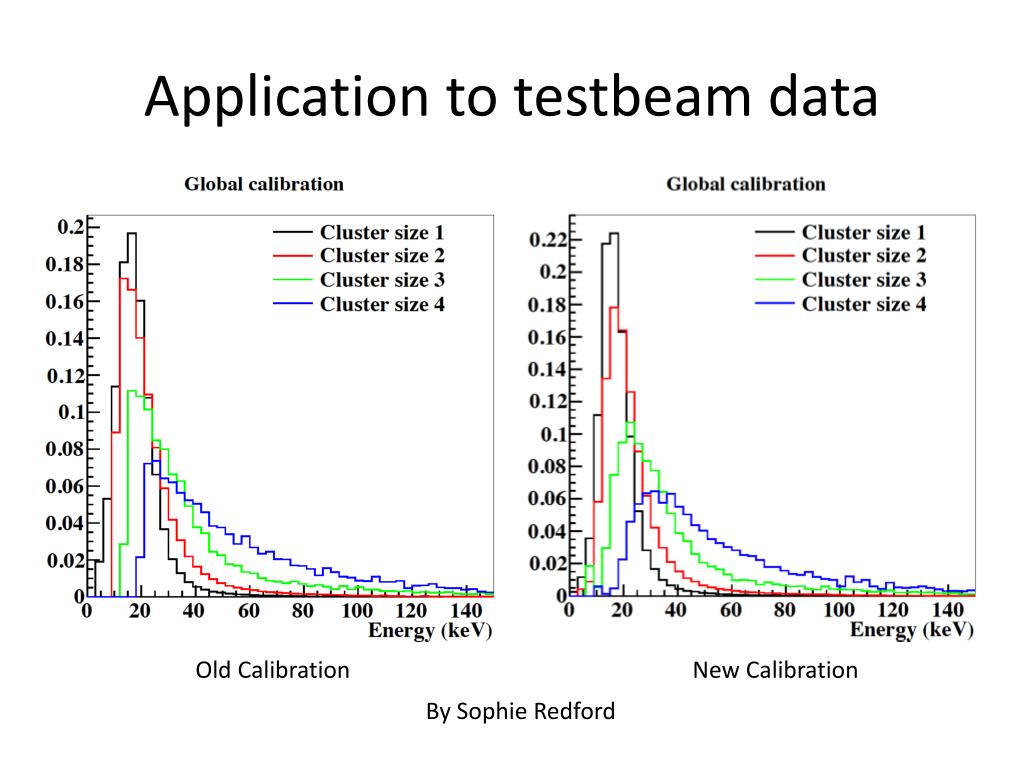 Application to testbeam data

Global calibration

Cluster size 1
Cluster size 2
Cluster size 3
Cluster size 4

0.2
0.18
0.16
0.14
0.12
0.1
0.08
0.06
0.04
0.02
0

0 20 40 60 80 100 120 140
Energy (keV)

Old Calibration

Global calibration

Cluster size 1
Cluster size 2
Cluster size 3
Cluster size 4

0.22
0.2
0.18
0.16
0.14
0.12
0.1
0.08
0.06
0.04
0.02
0

0 20 40 60 80 100 120 140
Energy (keV)

New Calibration

By Sophie Redford